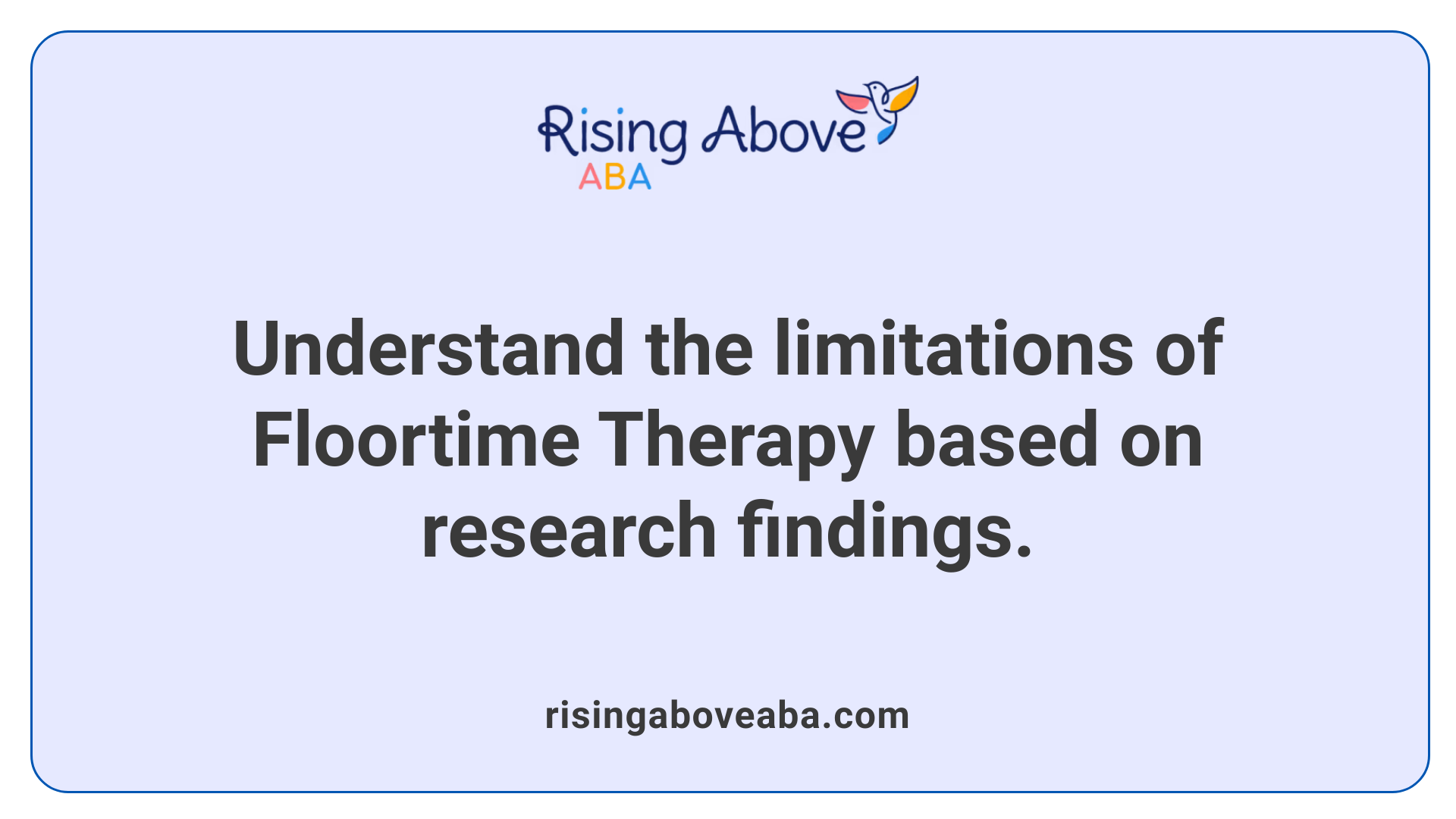 Rising Above
ABA

Understand the limitations of Floortime Therapy based on research findings.

risingaboveaba.com